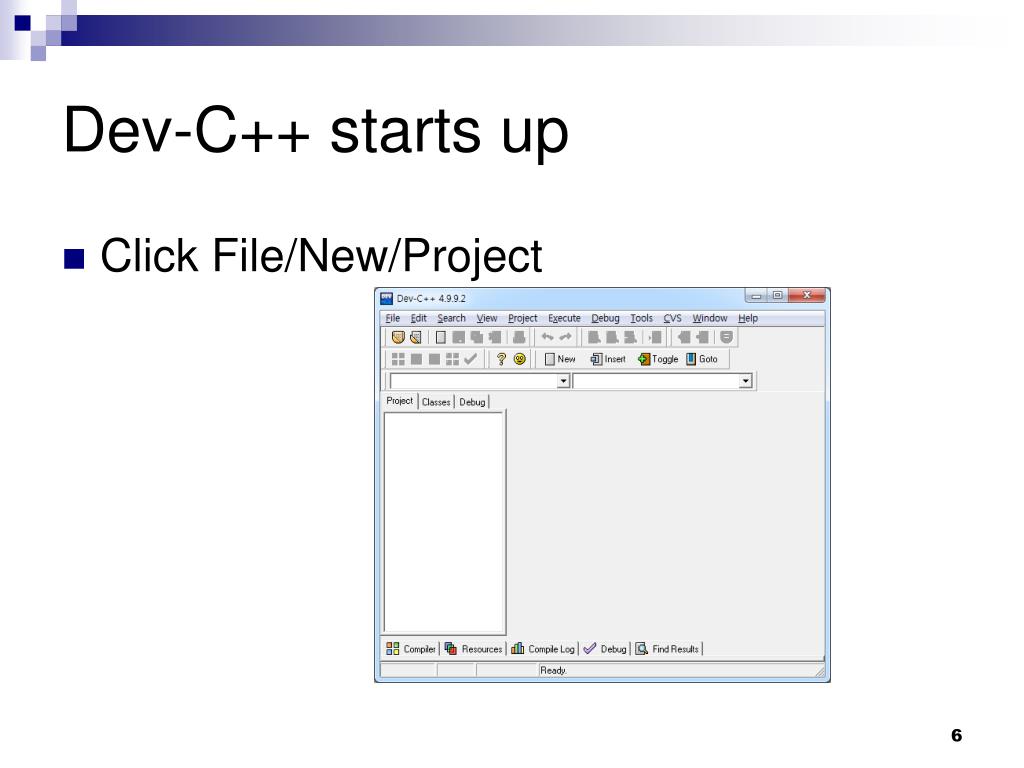 Dev-C++ starts up

Click File/New/Project

Dev-C++ 4.9.9.2

File Edit Search View Project Execute Debug Tools CVS Window Help

New Insert Toggle Goto

Project Classes Debug

Compiler Resources Compile Log Debug Find Results

Ready.

6